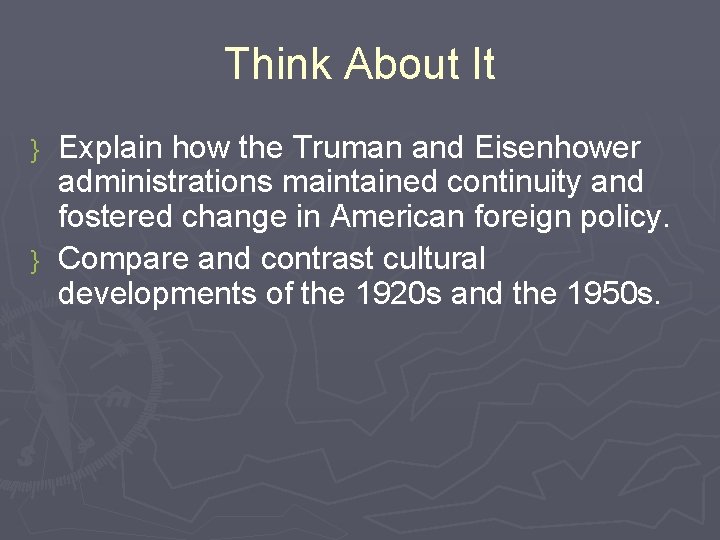 Think About It

} Explain how the Truman and Eisenhower administrations maintained continuity and fostered change in American foreign policy.

} Compare and contrast cultural developments of the 1920s and the 1950s.